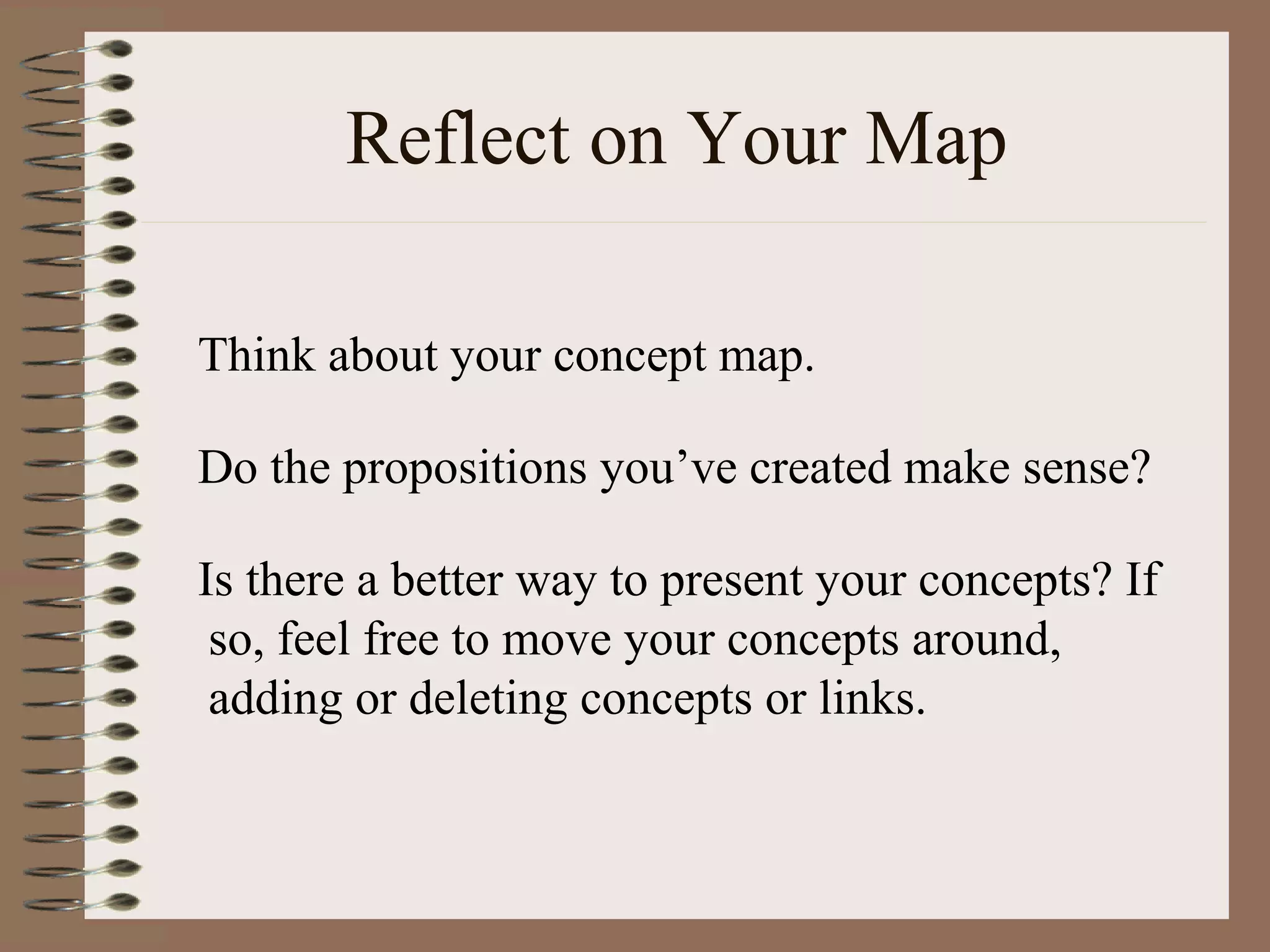 Reflect on Your Map

Think about your concept map.

Do the propositions you’ve created make sense?

Is there a better way to present your concepts? If so, feel free to move your concepts around, adding or deleting concepts or links.